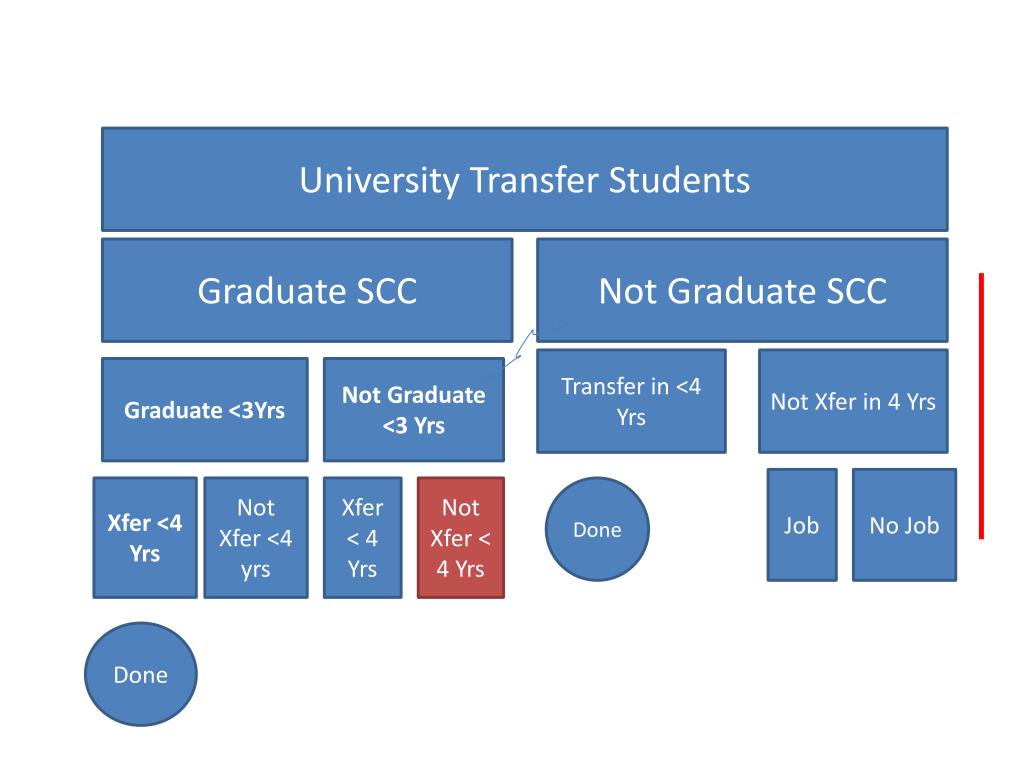 University Transfer Students

Graduate SCC

Not Graduate SCC

Graduate <3Yrs

Not Graduate <3 Yrs

Transfer in <4 Yrs

Not Xfer in 4 Yrs

Xfer <4 Yrs

Not Xfer <4 yrs

Xfer < 4 Yrs

Not Xfer < 4 Yrs

Done

Job

No Job

Done